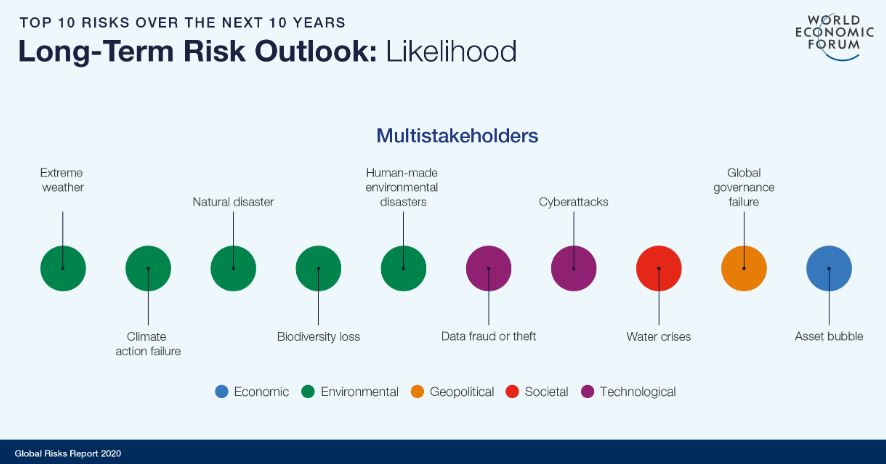 TOP 10 RISKS OVER THE NEXT 10 YEARS

Long-Term Risk Outlook: Likelihood

WORLD ECONOMIC FORUM

Multistakeholders

Extreme weather

Climate action failure

Natural disaster

Biodiversity loss

Human-made environmental disasters

Data fraud or theft

Cyberattacks

Water crises

Global governance failure

Asset bubble

Economic Environmental Geopolitical Societal Technological

Global Risks Report 2020